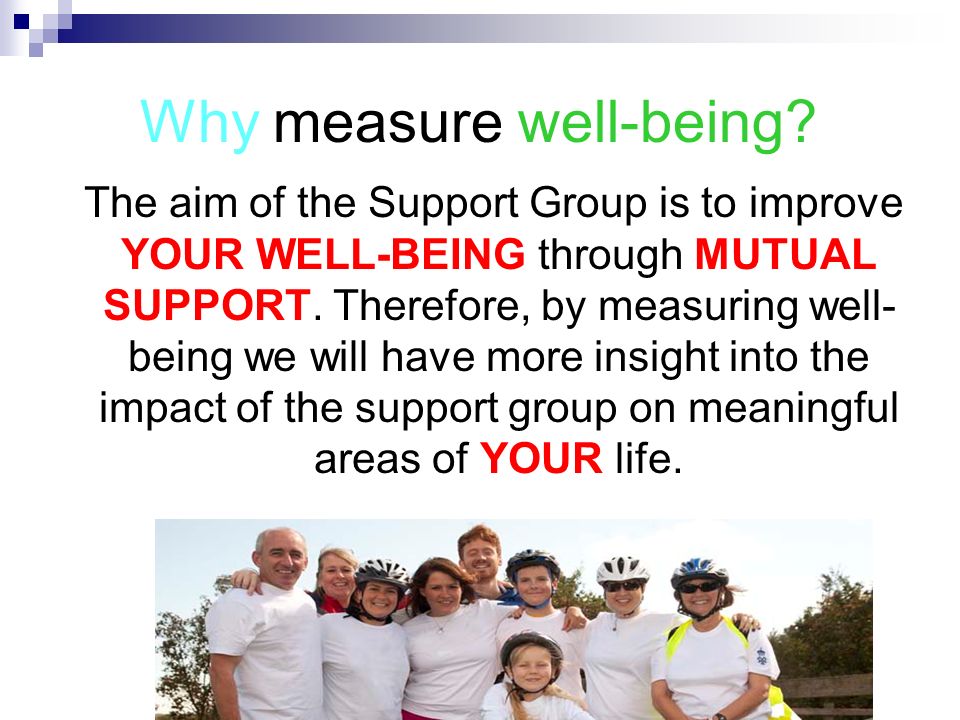 Why measure well-being?

The aim of the Support Group is to improve YOUR WELL-BEING through MUTUAL SUPPORT. Therefore, by measuring well-being we will have more insight into the impact of the support group on meaningful areas of YOUR life.